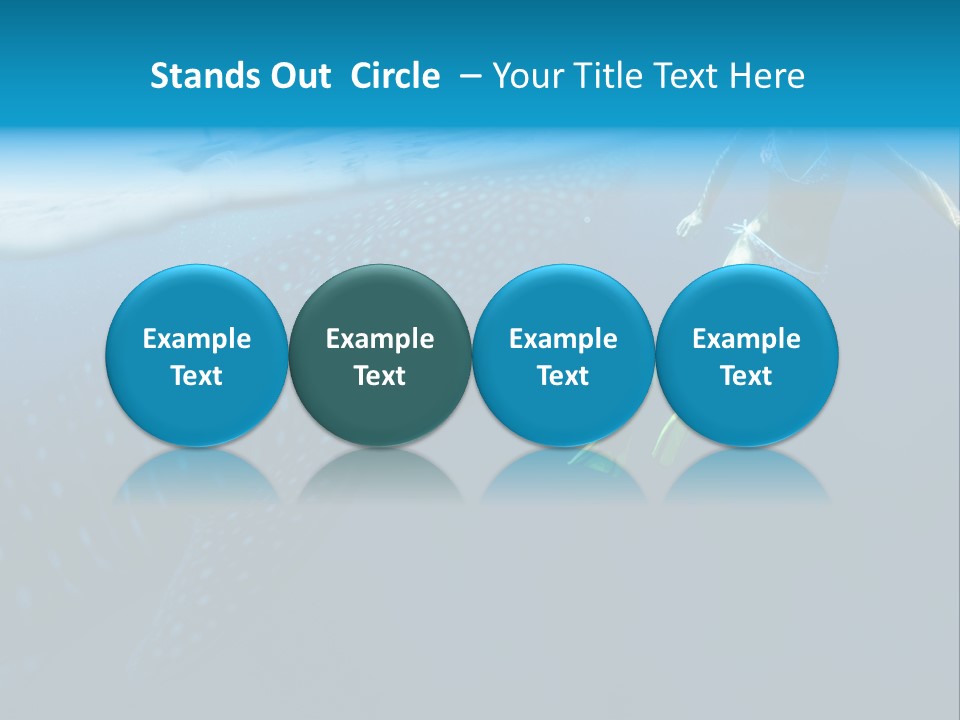 Stands Out Circle – Your Title Text Here

Example Text

Example Text

Example Text

Example Text